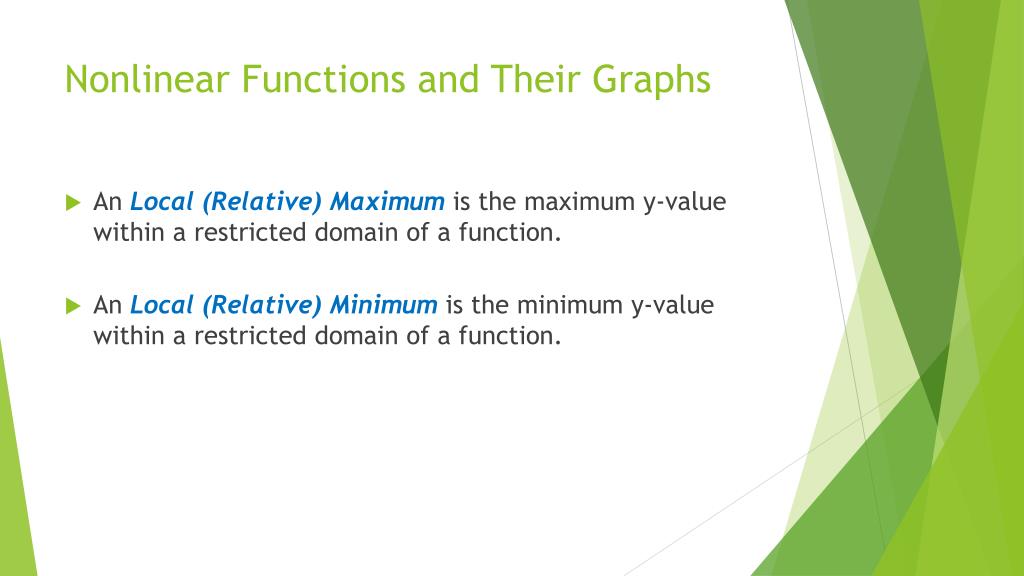 Nonlinear Functions and Their Graphs

An Local (Relative) Maximum is the maximum y-value within a restricted domain of a function.

An Local (Relative) Minimum is the minimum y-value within a restricted domain of a function.